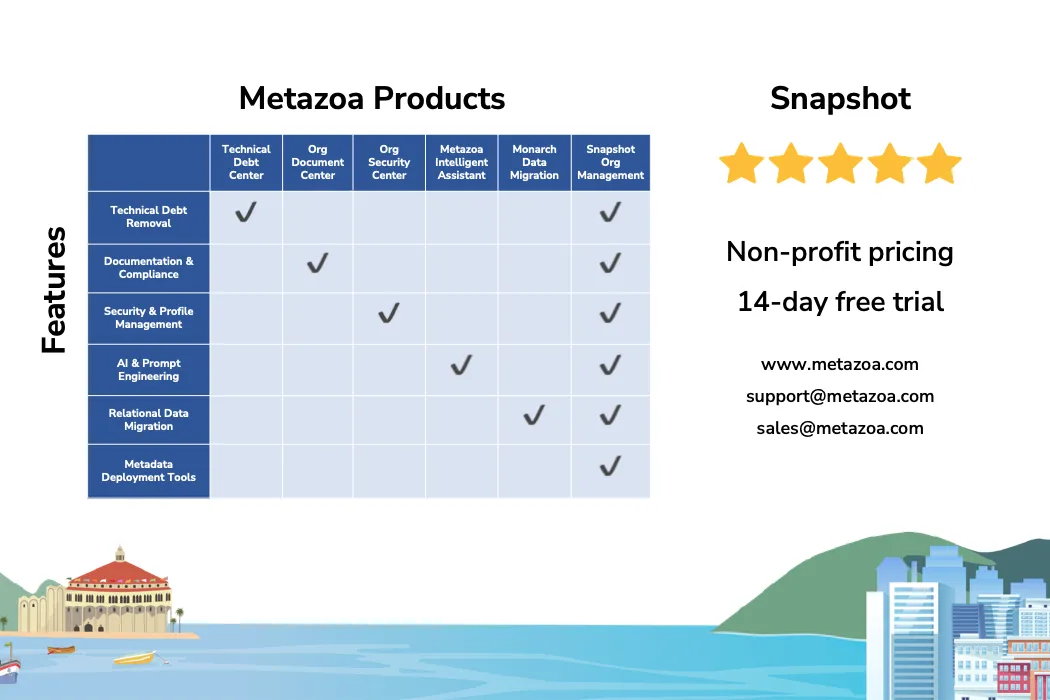 Metazoa Products

Features

| | Technical Debt Center | Org Document Center | Org Security Center | Metazoa Intelligent Assistant | Monarch Data Migration | Snapshot Org Management |
|---|---|---|---|---|---|---|
| Technical Debt Removal | ✓ | | | | | ✓ |
| Documentation & Compliance | | ✓ | | | | ✓ |
| Security & Profile Management | | | ✓ | | | ✓ |
| AI & Prompt Engineering | | | | ✓ | | ✓ |
| Relational Data Migration | | | | | ✓ | ✓ |
| Metadata Deployment Tools | | | | | | ✓ |

Snapshot

Non-profit pricing

14-day free trial

www.metazoa.com
support@metazoa.com
sales@metazoa.com